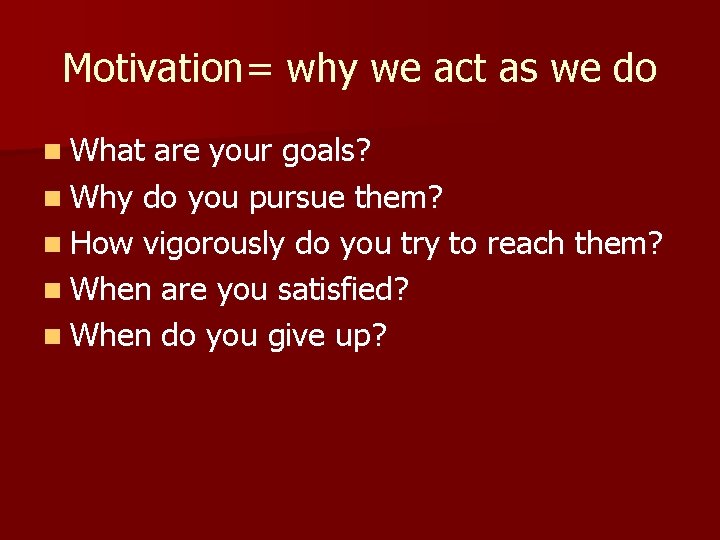 Motivation= why we act as we do

- What are your goals?
- Why do you pursue them?
- How vigorously do you try to reach them?
- When are you satisfied?
- When do you give up?